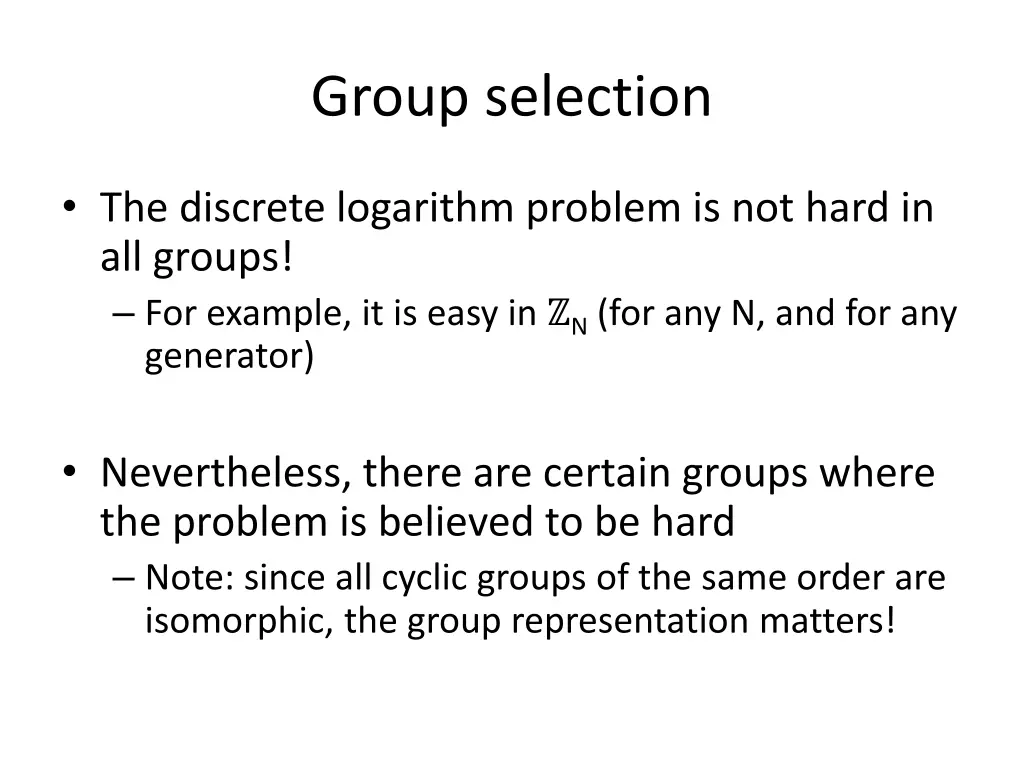 Group selection

• The discrete logarithm problem is not hard in all groups!
– For example, it is easy in $\mathbb{Z}_N$ (for any N, and for any generator)

• Nevertheless, there are certain groups where the problem is believed to be hard
– Note: since all cyclic groups of the same order are isomorphic, the group representation matters!